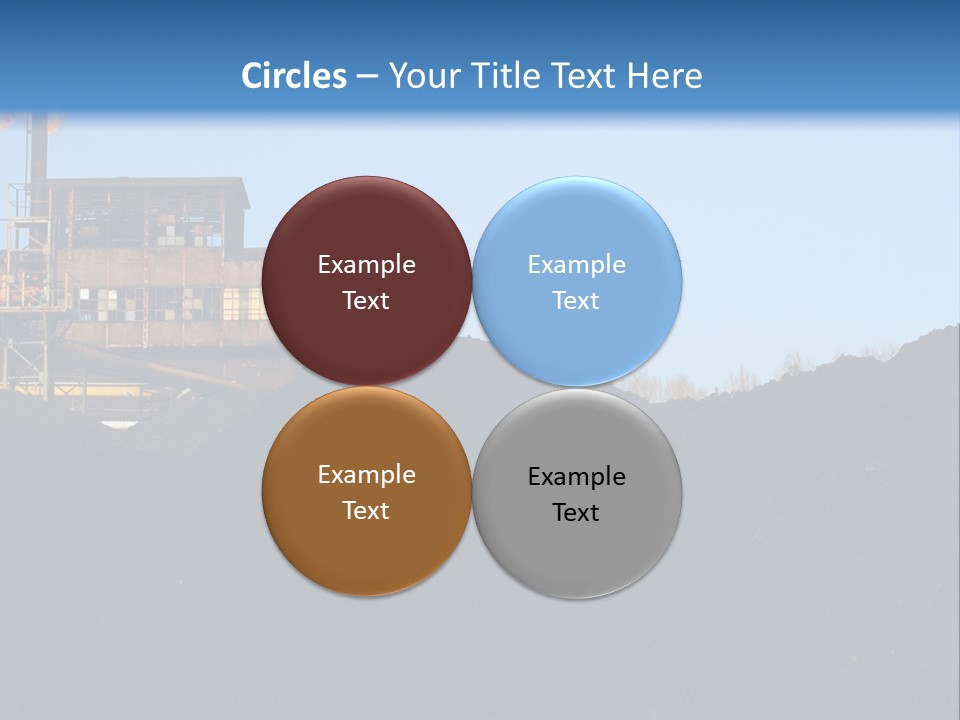 Circles – Your Title Text Here

Example Text

Example Text

Example Text

Example Text